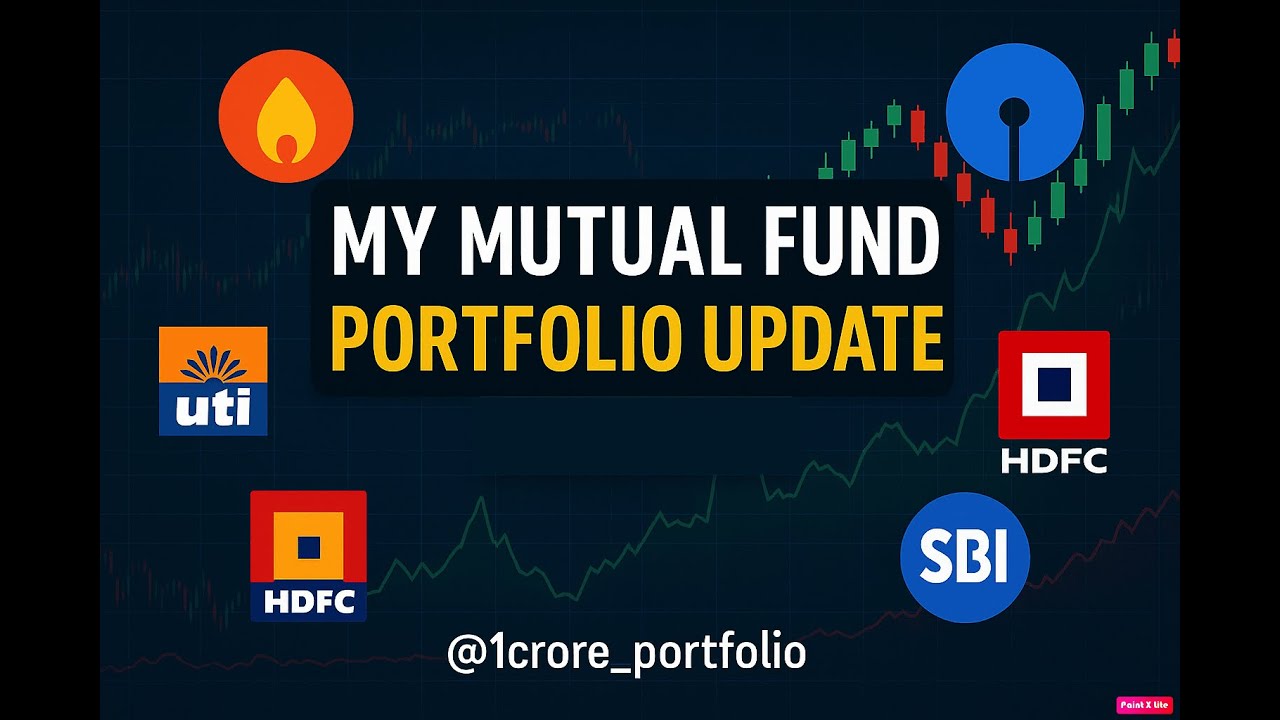 MY MUTUAL FUND
PORTFOLIO UPDATE

uti

HDFC

HDFC

SBI

@1crore_portfolio

Paint X lite